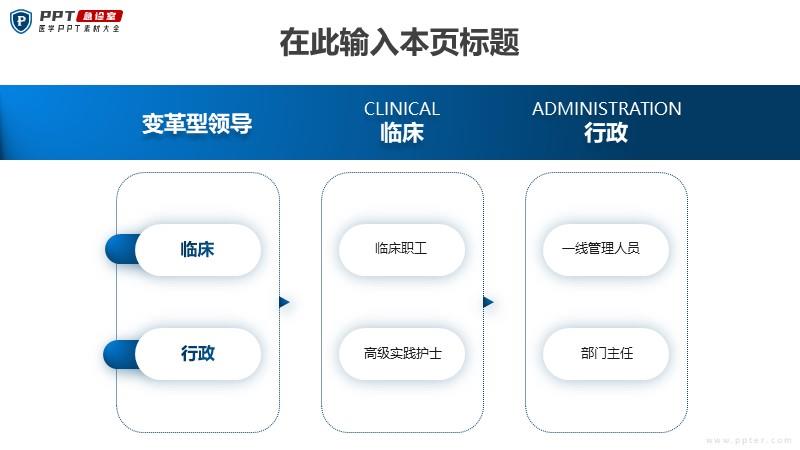 PPT 急诊室
医学PPT素材大全

在此输入本页标题

变革型领导

CLINICAL
临床

ADMINISTRATION
行政

临床

行政

临床职工

高级实践护士

一线管理人员

部门主任

www.ppter.com